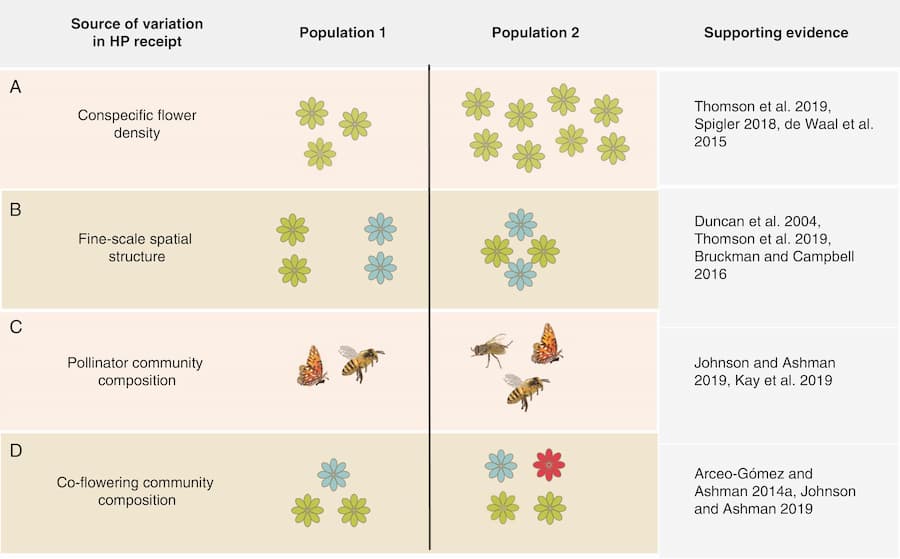 | Source of variation in HP receipt | Population 1 | Population 2 | Supporting evidence |
|---|---|---|---|
| A Conspecific flower density | | | Thomson et al. 2019, Spigler 2018, de Waal et al. 2015 |
| B Fine-scale spatial structure | | | Duncan et al. 2004, Thomson et al. 2019, Bruckman and Campbell 2016 |
| C Pollinator community composition | | | Johnson and Ashman 2019, Kay et al. 2019 |
| D Co-flowering community composition | | | Arceo-Gómez and Ashman 2014a, Johnson and Ashman 2019 |